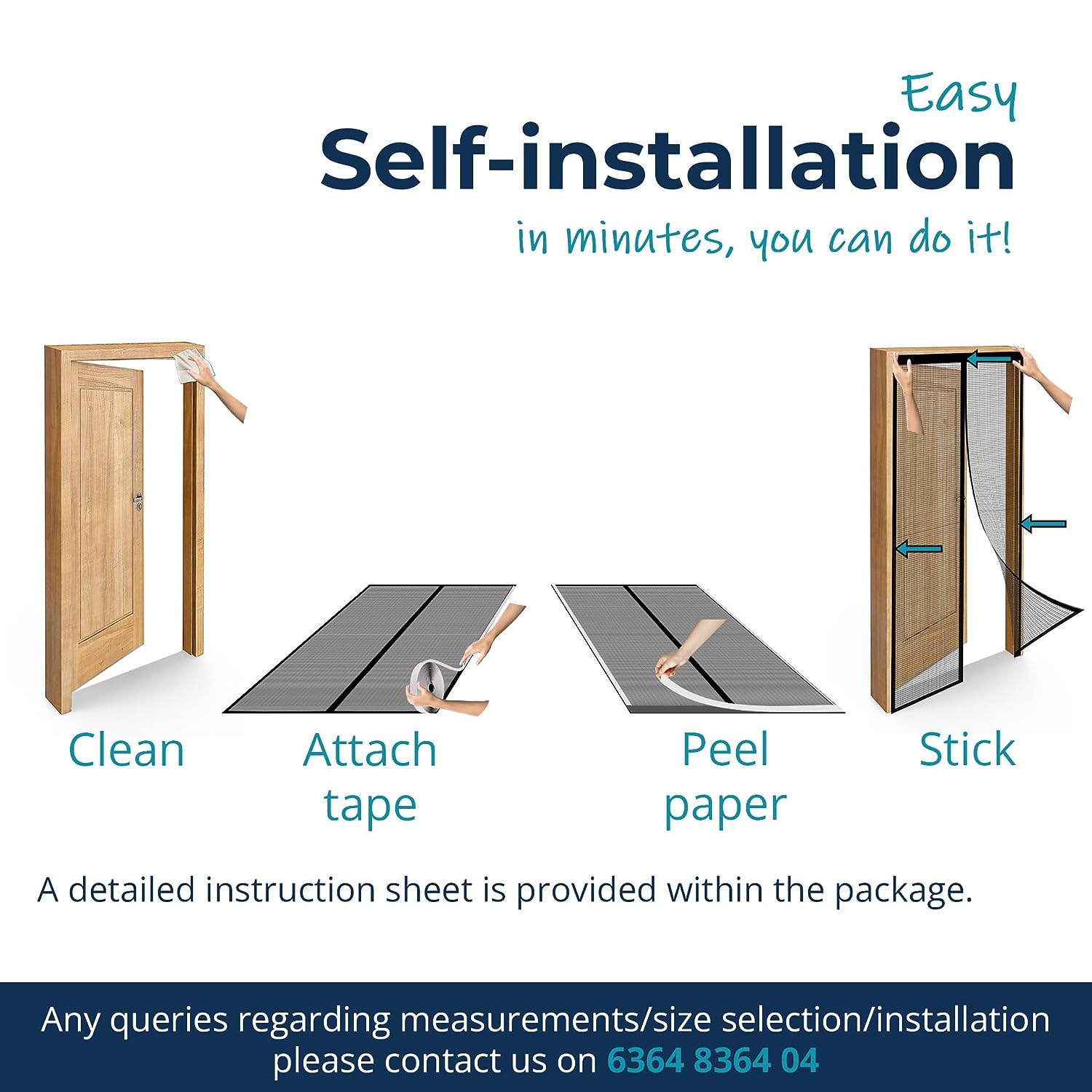 Easy
Self-installation
in minutes, you can do it!

Clean

Attach tape

Peel paper

Stick

A detailed instruction sheet is provided within the package.

Any queries regarding measurements/size selection/installation please contact us on 6364 8364 04